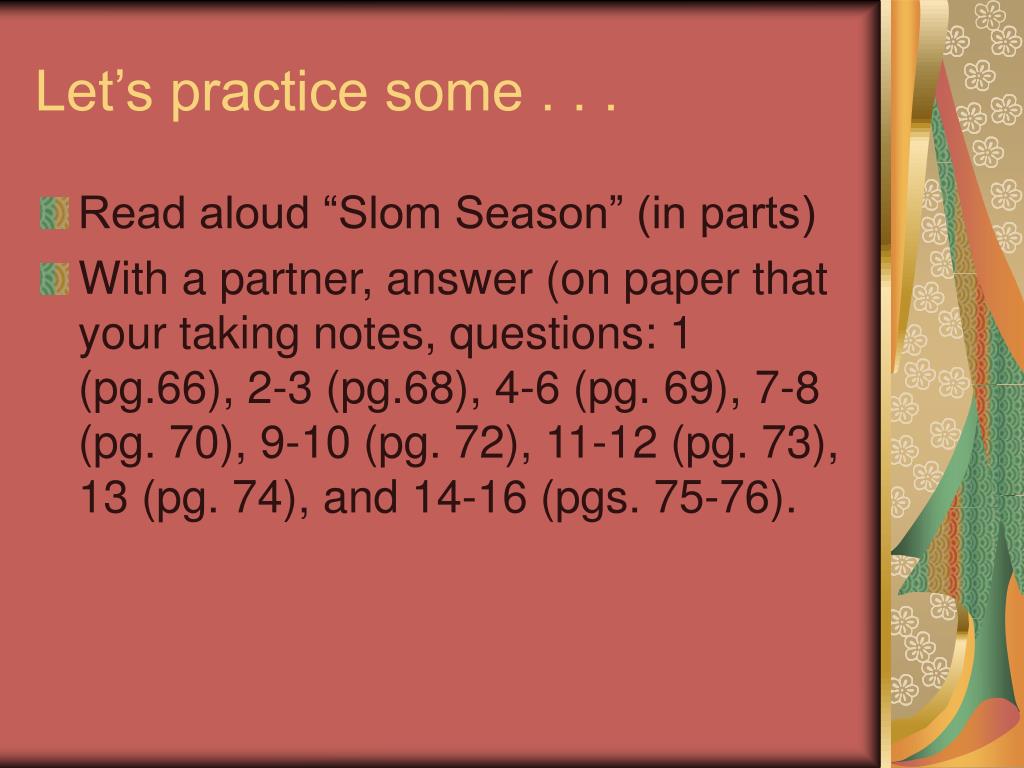 Let’s practice some . . .

Read aloud “Slom Season” (in parts)

With a partner, answer (on paper that your taking notes, questions: 1 (pg.66), 2-3 (pg.68), 4-6 (pg. 69), 7-8 (pg. 70), 9-10 (pg. 72), 11-12 (pg. 73), 13 (pg. 74), and 14-16 (pgs. 75-76).